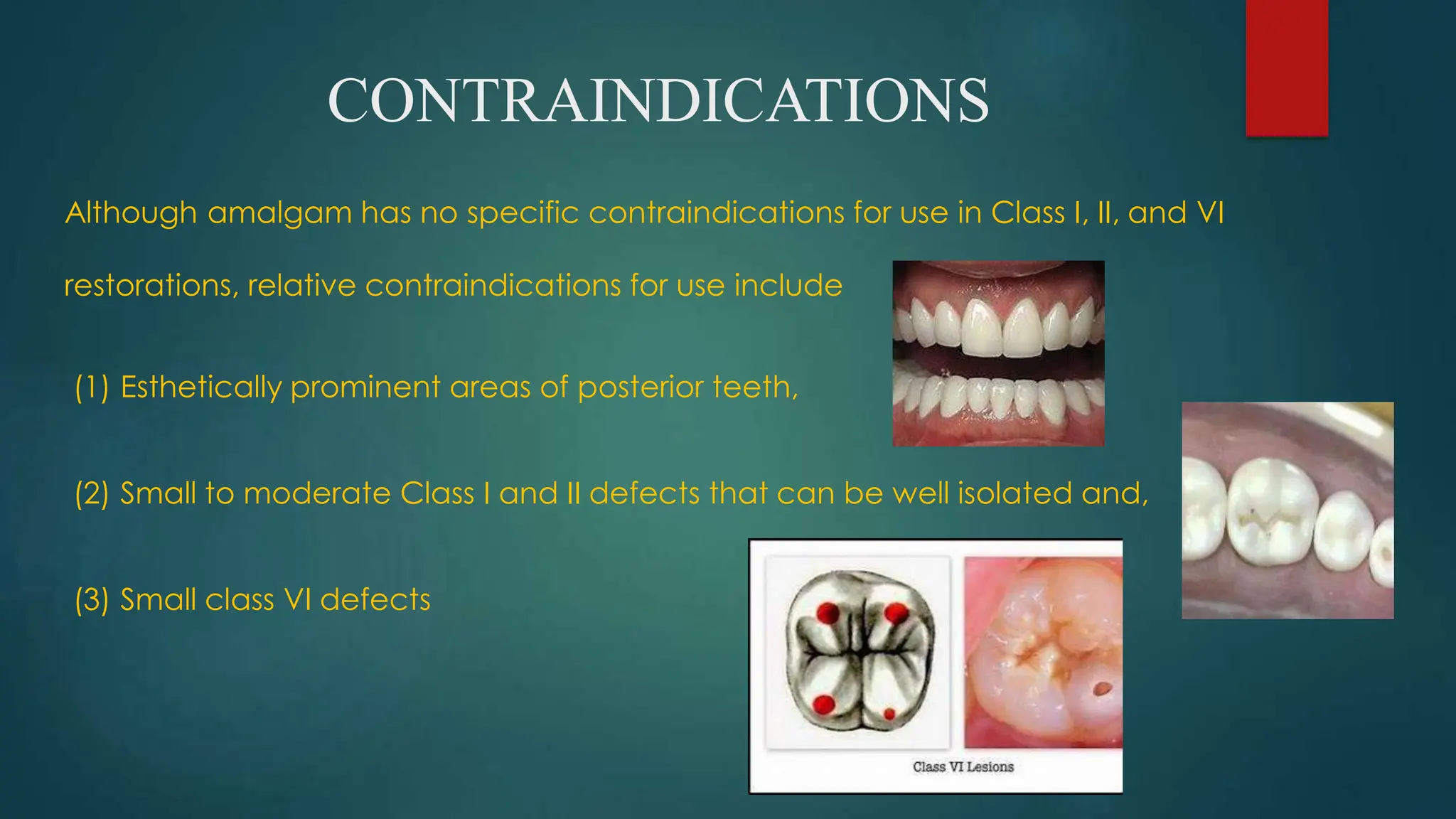 CONTRAINDICATIONS

Although amalgam has no specific contraindications for use in Class I, II, and VI restorations, relative contraindications for use include

(1) Esthetically prominent areas of posterior teeth,

(2) Small to moderate Class I and II defects that can be well isolated and,

(3) Small class VI defects

Class VI Lesions